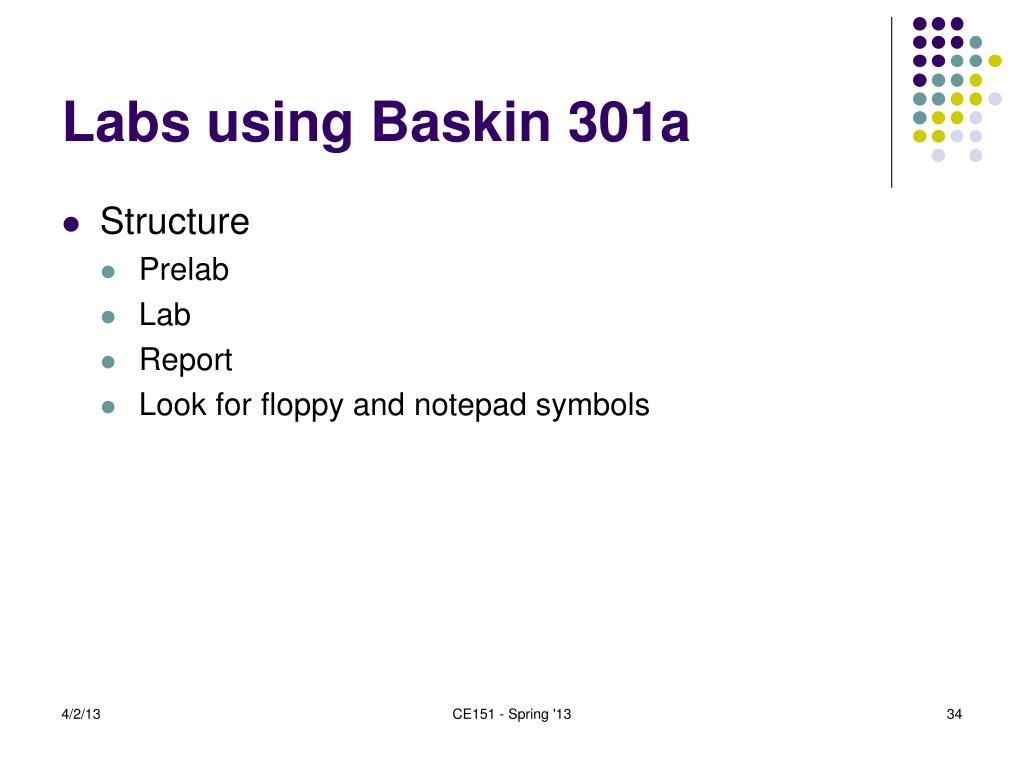 Labs using Baskin 301a

- Structure
  - Prelab
  - Lab
  - Report
  - Look for floppy and notepad symbols

4/2/13

CE151 - Spring '13

34